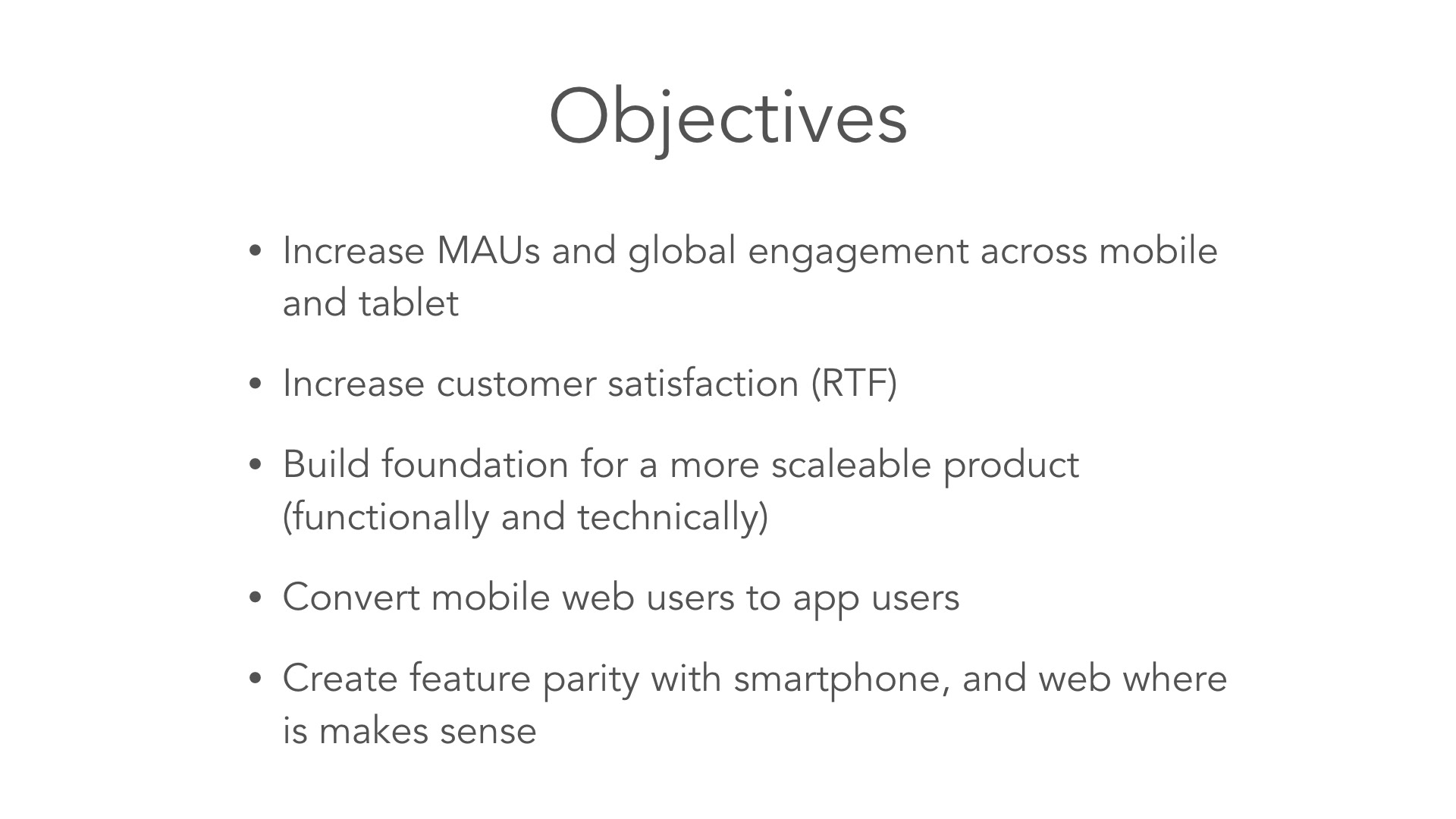 Objectives

• Increase MAUs and global engagement across mobile and tablet

• Increase customer satisfaction (RTF)

• Build foundation for a more scaleable product (functionally and technically)

• Convert mobile web users to app users

• Create feature parity with smartphone, and web where is makes sense